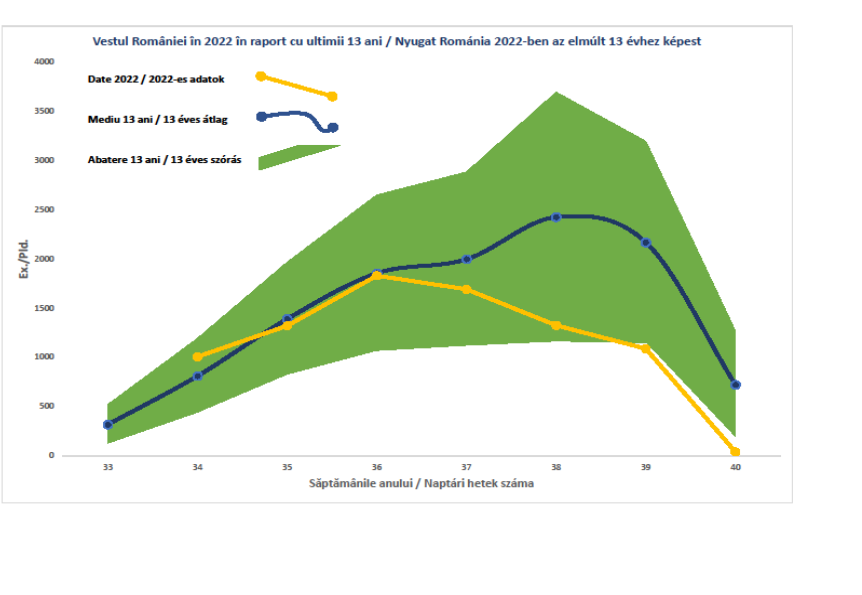 Vestul României în 2022 în raport cu ultimii 13 ani / Nyugat Románia 2022-ben az elmúlt 13 évhez képest

Date 2022 / 2022-es adatok

Mediu 13 ani / 13 éves átlag

Abatere 13 ani / 13 éves szórás

Ex./Pld.

4000
3500
3000
2500
2000
1500
1000
500
0

33
34
35
36
37
38
39
40

Săptămânile anului / Naptári hetek száma